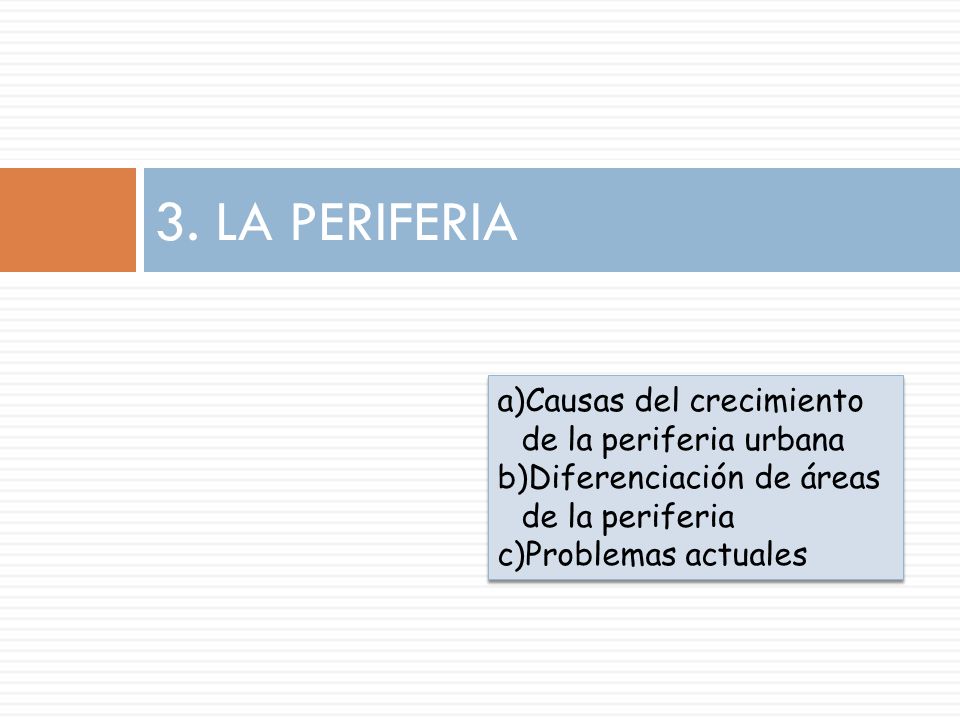 3. LA PERIFERIA

a)Causas del crecimiento de la periferia urbana
b)Diferenciación de áreas de la periferia
c)Problemas actuales